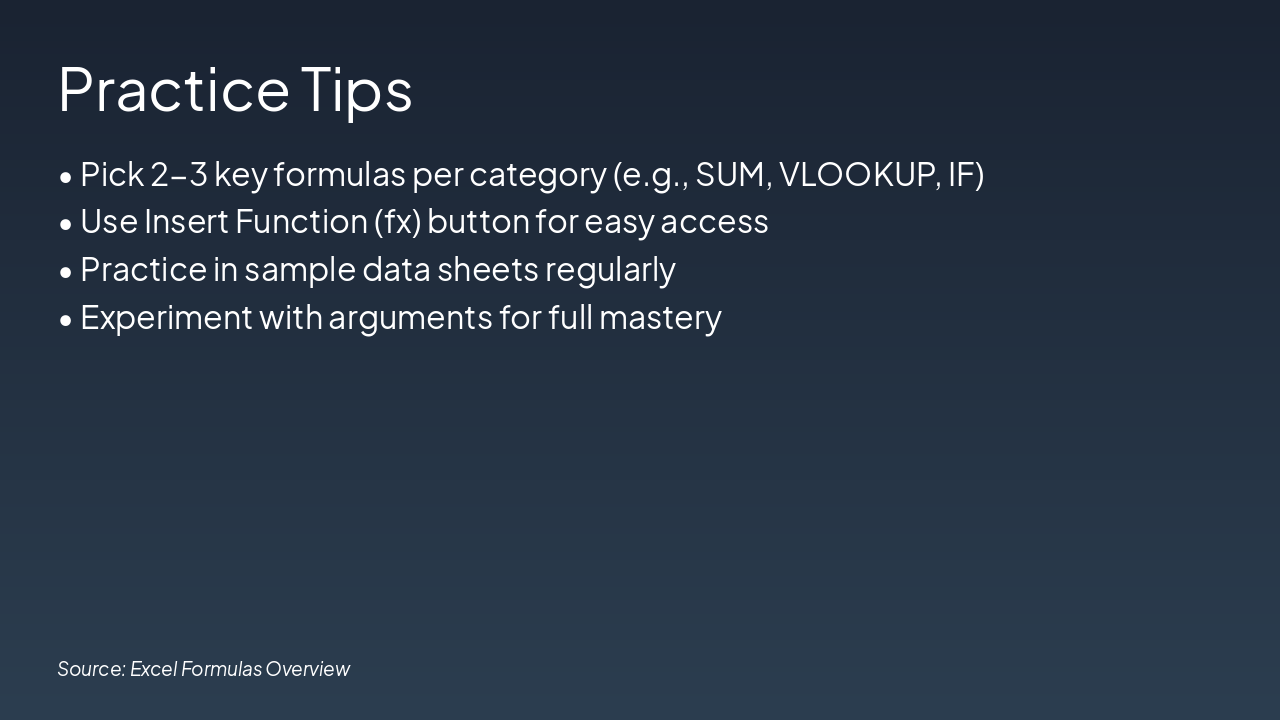 Practice Tips

• Pick 2–3 key formulas per category (e.g., SUM, VLOOKUP, IF)
• Use Insert Function (fx) button for easy access
• Practice in sample data sheets regularly
• Experiment with arguments for full mastery

Source: Excel Formulas Overview